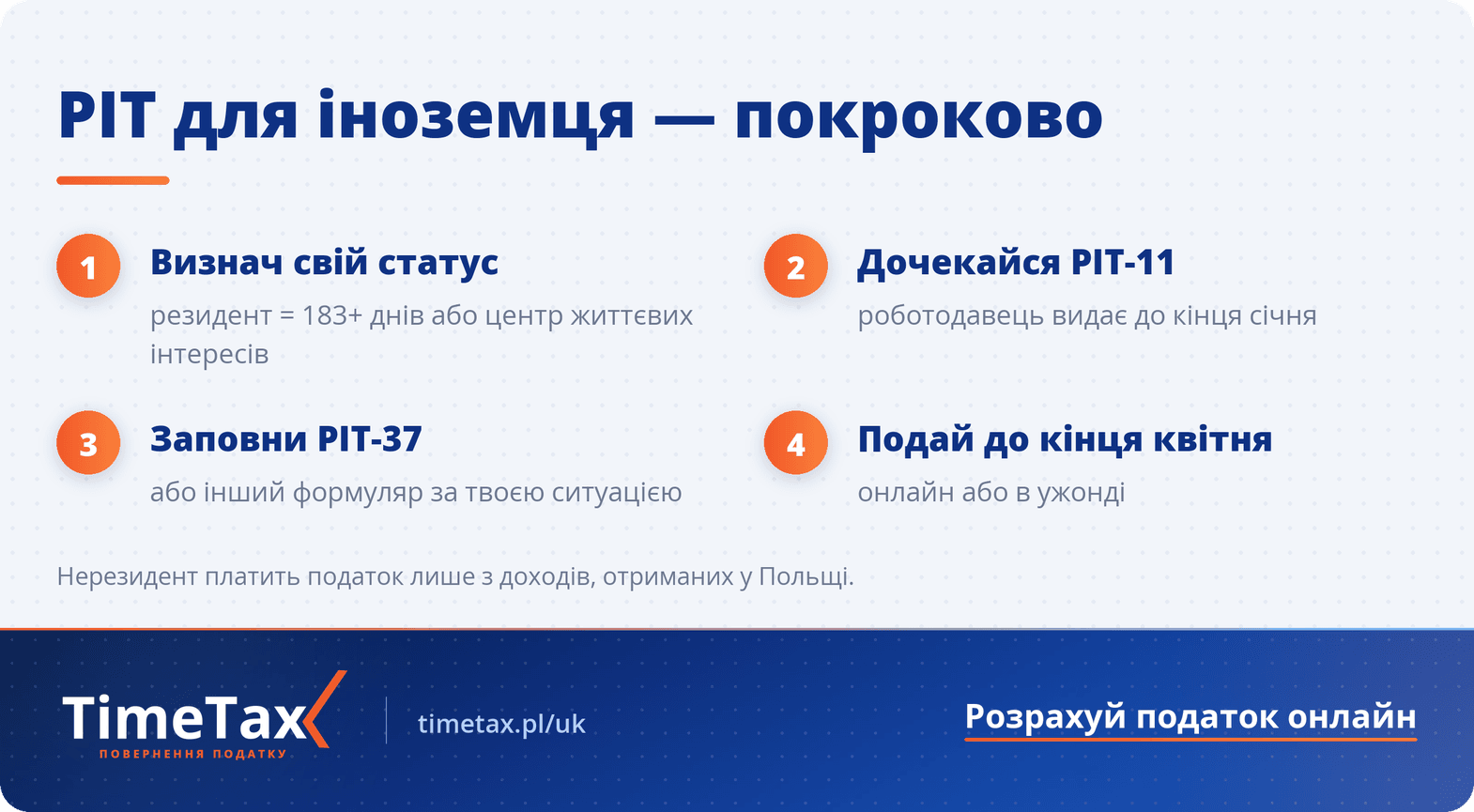 PIT для іноземця — покроково

1
Визнач свій статус
резидент = 183+ днів або центр життєвих інтересів

2
Дочекайся PIT-11
роботодавець видає до кінця січня

3
Заповни PIT-37
або інший формуляр за твоєю ситуацією

4
Подай до кінця квітня
онлайн або в ужонді

Нерезидент платить податок лише з доходів, отриманих у Польщі.

TimeTax
ПОВЕРНЕННЯ ПОДАТКУ

timetax.pl/uk

Розрахуй податок онлайн